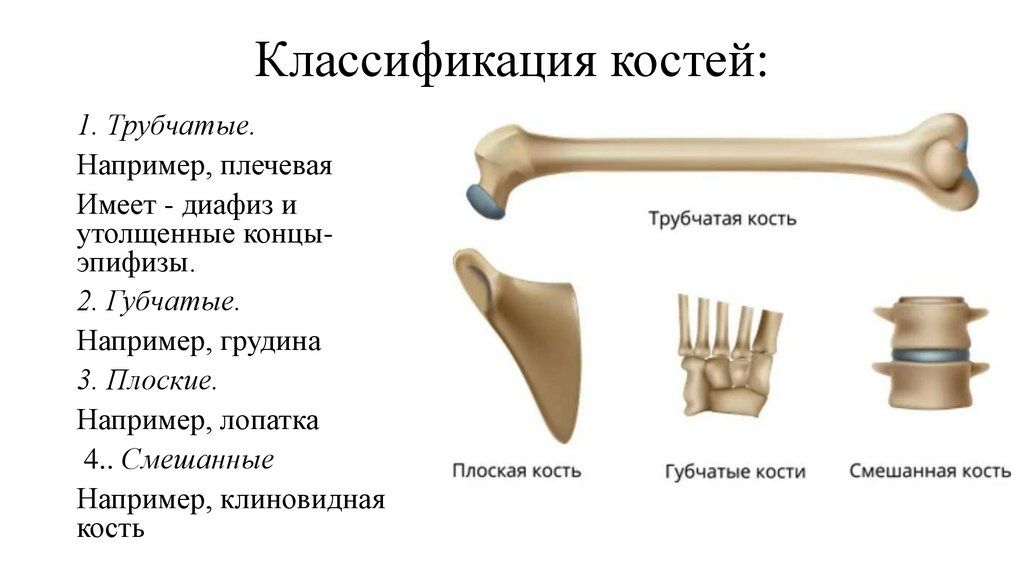 Классификация костей:

1. Трубчатые.

Например, плечевая

Имеет - диафиз и утолщенные концы-эпифизы.

2. Губчатые.

Например, грудина

3. Плоские.

Например, лопатка

4.. Смешанные

Например, клиновидная кость

Трубчатая кость

Плоская кость

Губчатые кости

Смешанная кость